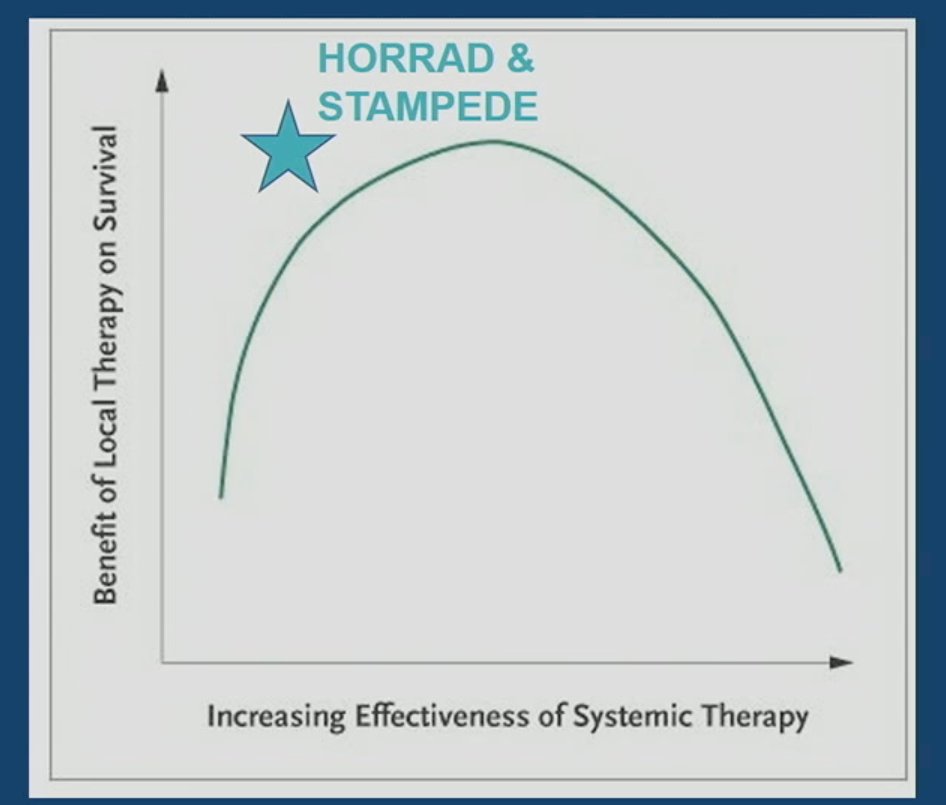 HORRAD & STAMPEDE

Benefit of Local Therapy on Survival

Increasing Effectiveness of Systemic Therapy